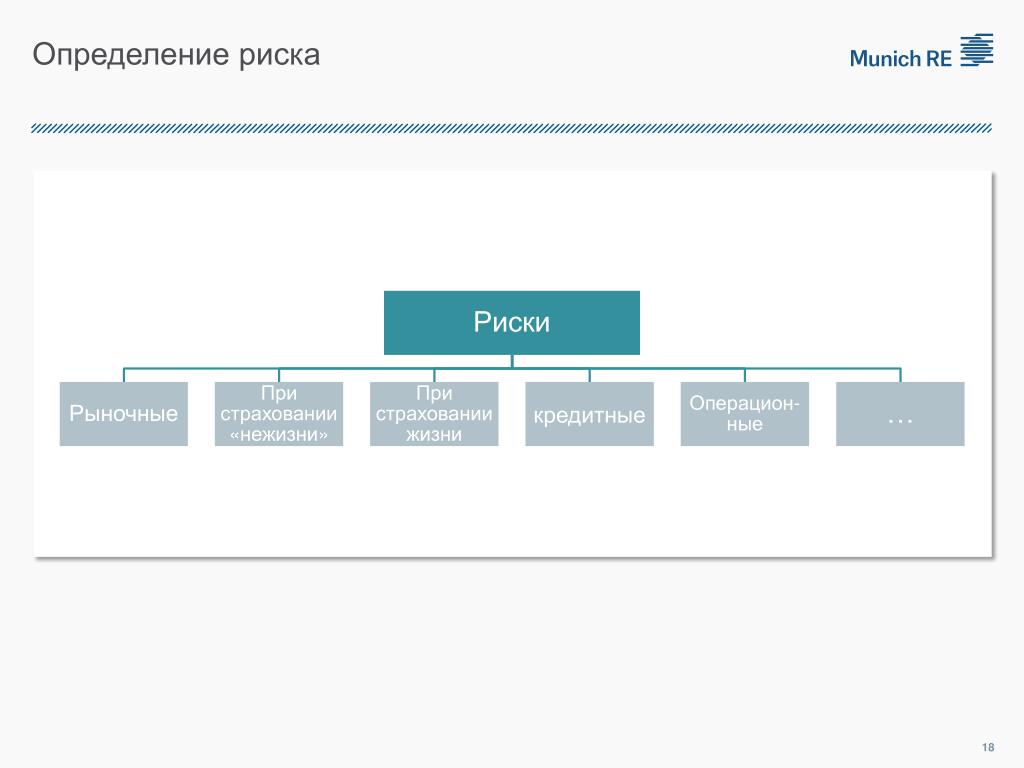 Определение риска

Munich RE

Риски

Рыночные

При страховании «нежизни»

При страховании жизни

кредитные

Операционные

…

18